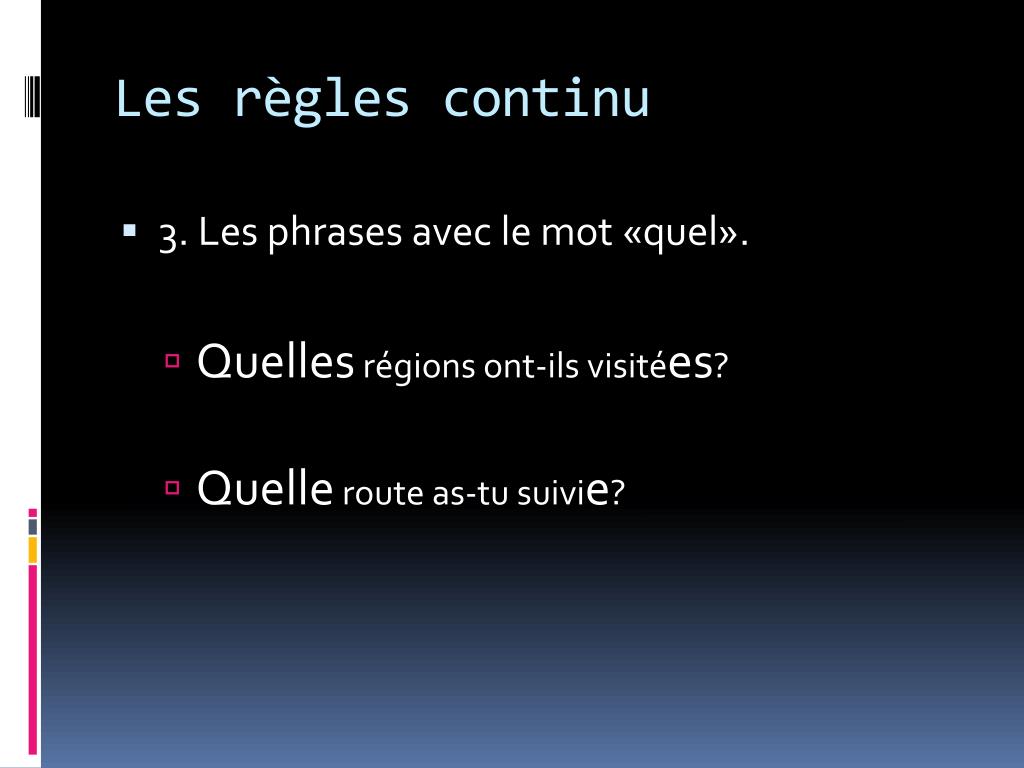 Les règles continu

3. Les phrases avec le mot «quel».

Quelles régions ont-ils visitées?

Quelle route as-tu suivie?